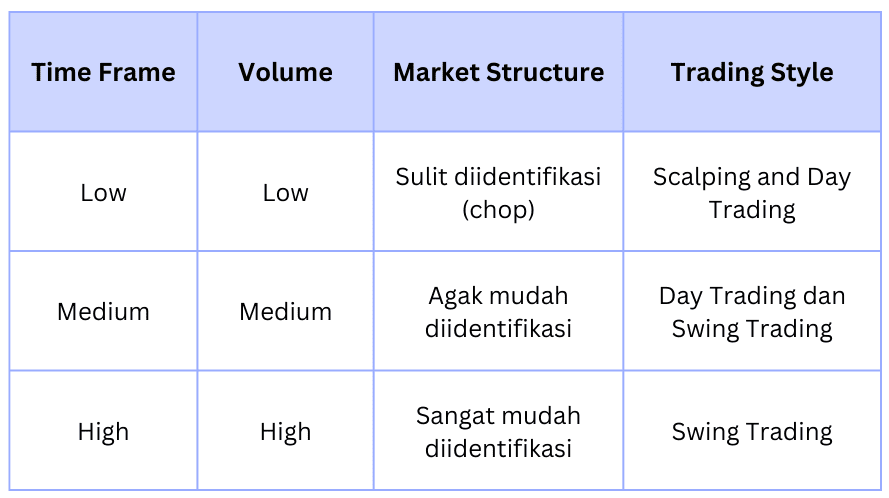 | Time Frame | Volume | Market Structure | Trading Style |
|---|---|---|---|
| Low | Low | Sulit diidentifikasi (chop) | Scalping and Day Trading |
| Medium | Medium | Agak mudah diidentifikasi | Day Trading dan Swing Trading |
| High | High | Sangat mudah diidentifikasi | Swing Trading |